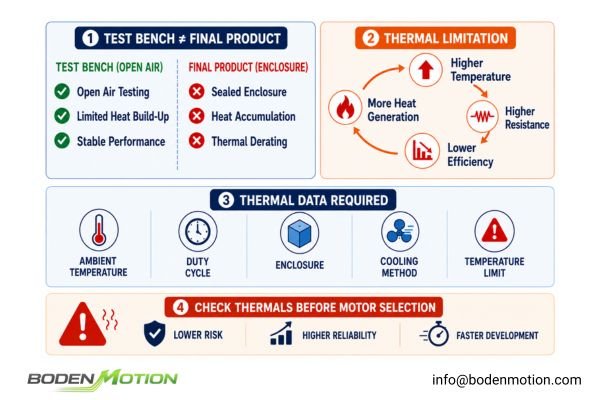 1 TEST BENCH ≠ FINAL PRODUCT

TEST BENCH (OPEN AIR)
Open Air Testing
Limited Heat Build-Up
Stable Performance

FINAL PRODUCT (ENCLOSURE)
Sealed Enclosure
Heat Accumulation
Thermal Derating

2 THERMAL LIMITATION

Higher Temperature
Higher Resistance
Lower Efficiency
More Heat Generation

3 THERMAL DATA REQUIRED

AMBIENT TEMPERATURE
DUTY CYCLE
ENCLOSURE
COOLING METHOD
TEMPERATURE LIMIT

4 CHECK THERMALS BEFORE MOTOR SELECTION

LOWER RISK
HIGHER RELIABILITY
FASTER DEVELOPMENT

BODEN MOTION
info@bodenmotion.com